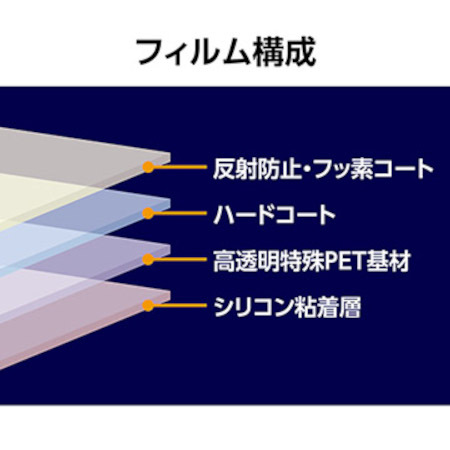 フィルム構成

反射防止・フッ素コート

ハードコート

高透明特殊PET基材

シリコン粘着層